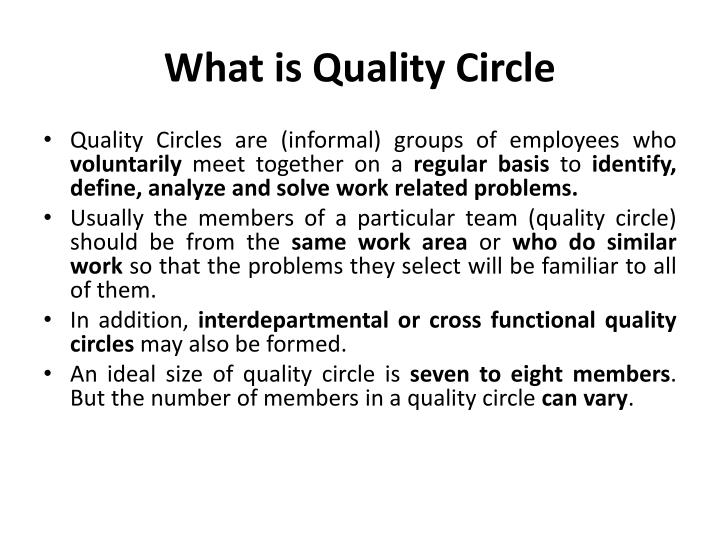 What is Quality Circle

• Quality Circles are (informal) groups of employees who voluntarily meet together on a regular basis to identify, define, analyze and solve work related problems.
• Usually the members of a particular team (quality circle) should be from the same work area or who do similar work so that the problems they select will be familiar to all of them.
• In addition, interdepartmental or cross functional quality circles may also be formed.
• An ideal size of quality circle is seven to eight members. But the number of members in a quality circle can vary.